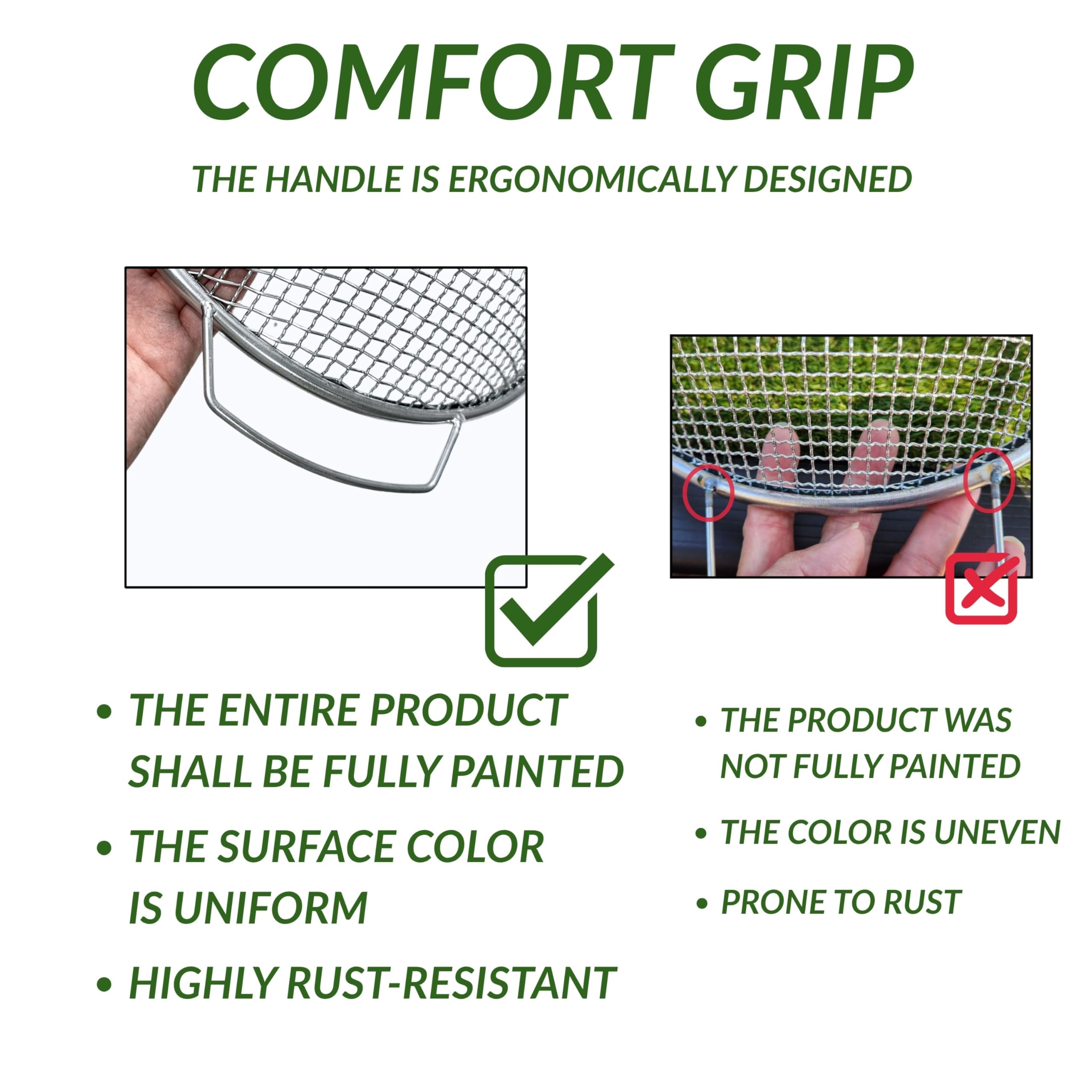 COMFORT GRIP

THE HANDLE IS ERGONOMICALLY DESIGNED

• THE ENTIRE PRODUCT SHALL BE FULLY PAINTED

• THE SURFACE COLOR IS UNIFORM

• HIGHLY RUST-RESISTANT

• THE PRODUCT WAS NOT FULLY PAINTED

• THE COLOR IS UNEVEN

• PRONE TO RUST